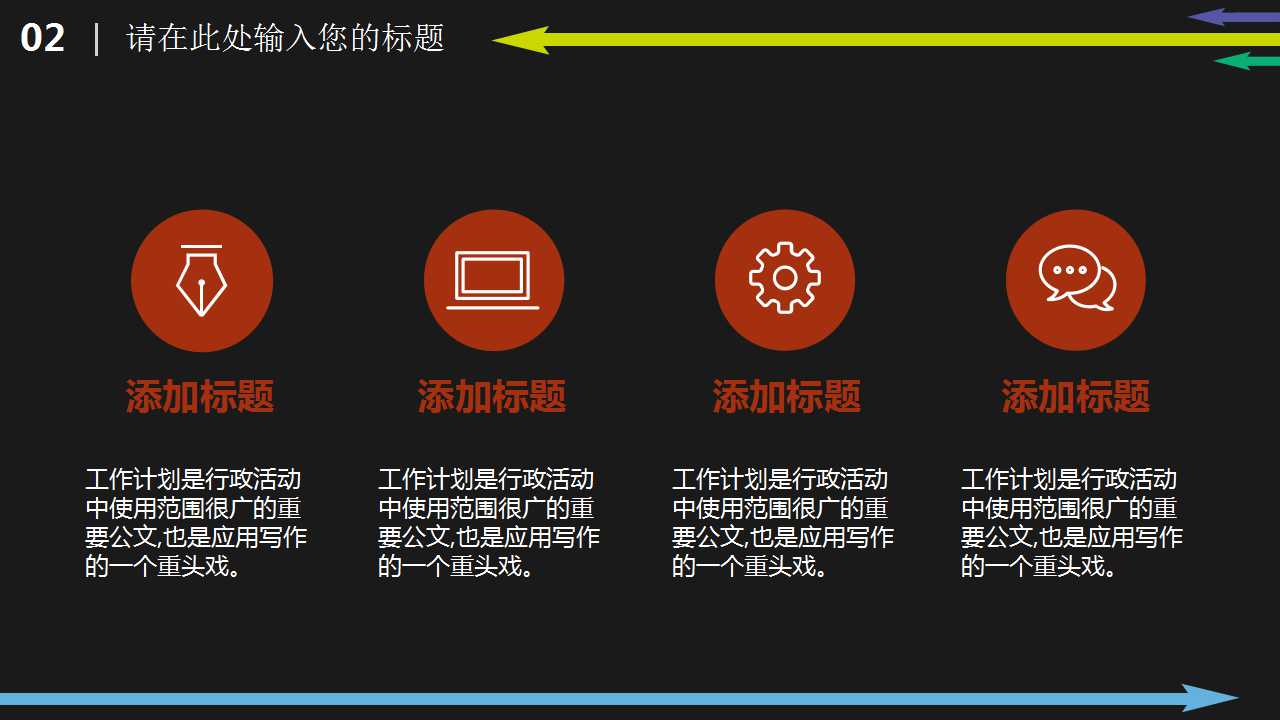 02 | 请在此处输入您的标题

添加标题

工作计划是行政活动中使用范围很广的重要公文,也是应用写作的一个重头戏。

添加标题

工作计划是行政活动中使用范围很广的重要公文,也是应用写作的一个重头戏。

添加标题

工作计划是行政活动中使用范围很广的重要公文,也是应用写作的一个重头戏。

添加标题

工作计划是行政活动中使用范围很广的重要公文,也是应用写作的一个重头戏。